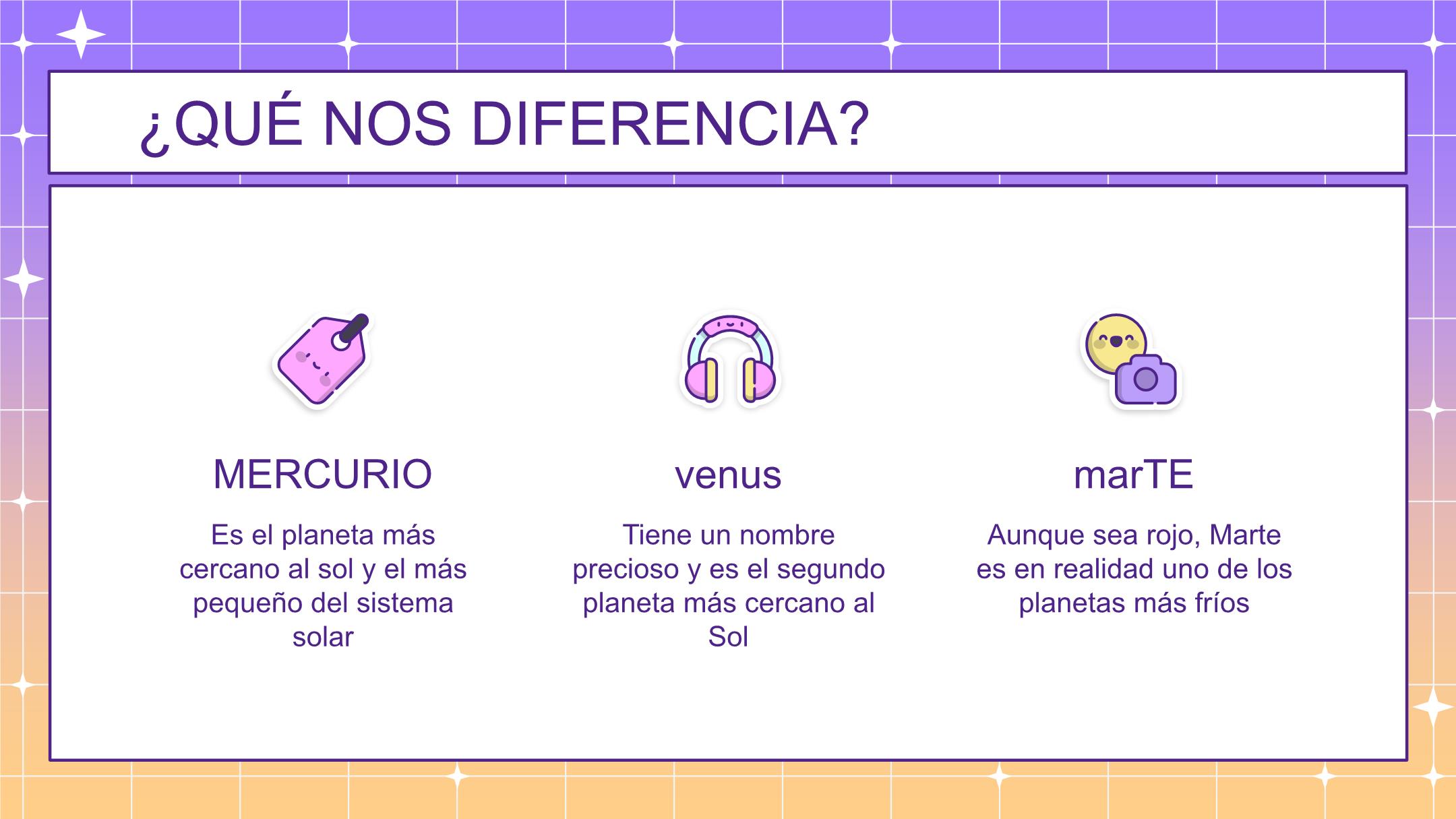 ¿QUÉ NOS DIFERENCIA?

MERCURIO

Es el planeta más cercano al sol y el más pequeño del sistema solar

venus

Tiene un nombre precioso y es el segundo planeta más cercano al Sol

marTE

Aunque sea rojo, Marte es en realidad uno de los planetas más fríos